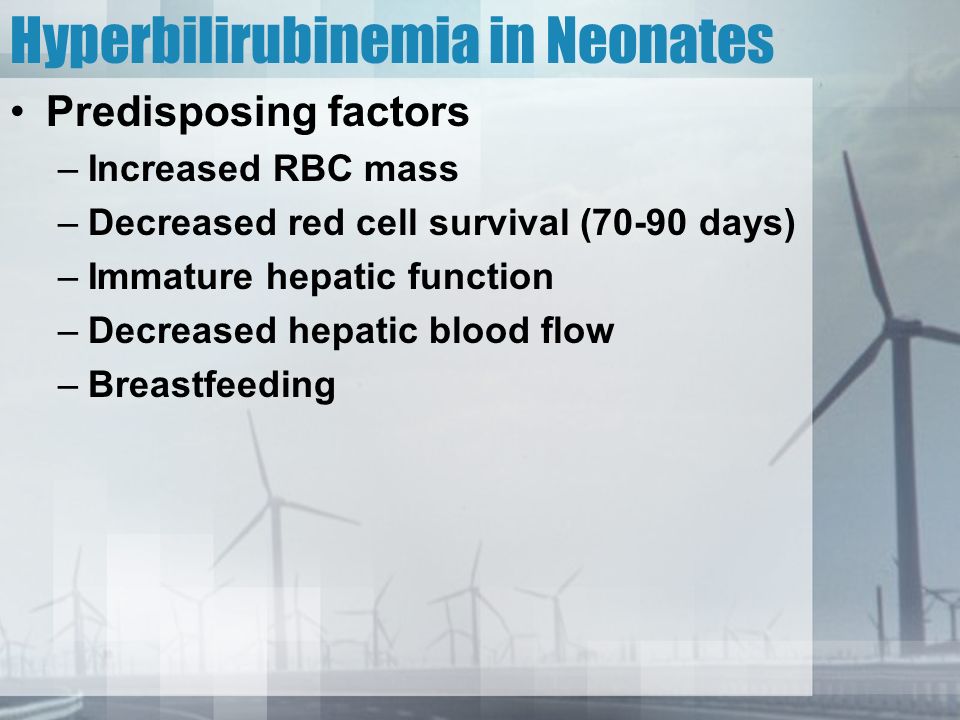 Hyperbilirubinemia in Neonates

• Predisposing factors
– Increased RBC mass
– Decreased red cell survival (70-90 days)
– Immature hepatic function
– Decreased hepatic blood flow
– Breastfeeding